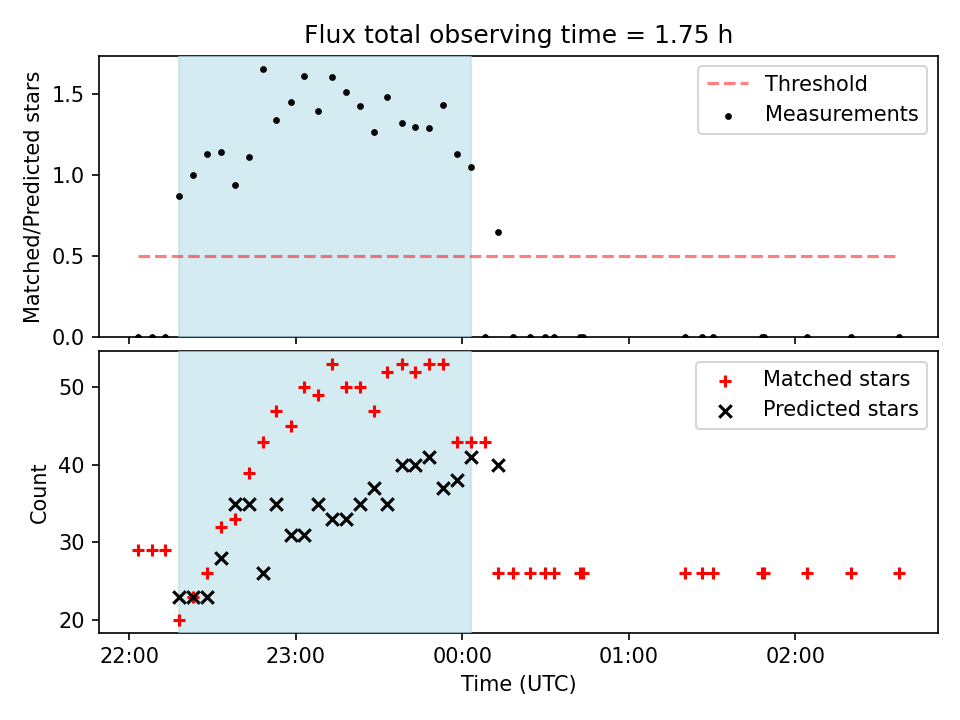 Flux total observing time = 1.75 h

Matched/Predicted stars

1.5
1.0
0.5
0.0

Threshold
Measurements

Count

50
40
30
20

Matched stars
Predicted stars

22:00
23:00
00:00
01:00
02:00

Time (UTC)